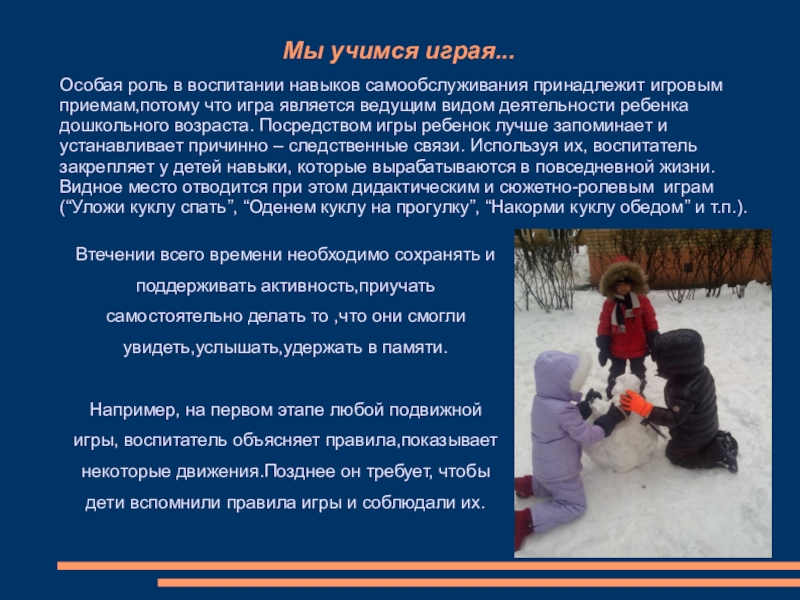 Мы учимся играя...

Особая роль в воспитании навыков самообслуживания принадлежит игровым приемам,потому что игра является ведущим видом деятельности ребенка дошкольного возраста. Посредством игры ребенок лучше запоминает и устанавливает причинно – следственные связи. Используя их, воспитатель закрепляет у детей навыки, которые вырабатываются в повседневной жизни. Видное место отводится при этом дидактическим и сюжетно-ролевым играм (“Уложи куклу спать”, “Оденем куклу на прогулку”, “Накорми куклу обедом” и т.п.).

Втечении всего времени необходимо сохранять и поддерживать активность,приучать самостоятельно делать то ,что они смогли увидеть,услышать,удержать в памяти.

Например, на первом этапе любой подвижной игры, воспитатель объясняет правила,показывает некоторые движения.Позднее он требует, чтобы дети вспомнили правила игры и соблюдали их.